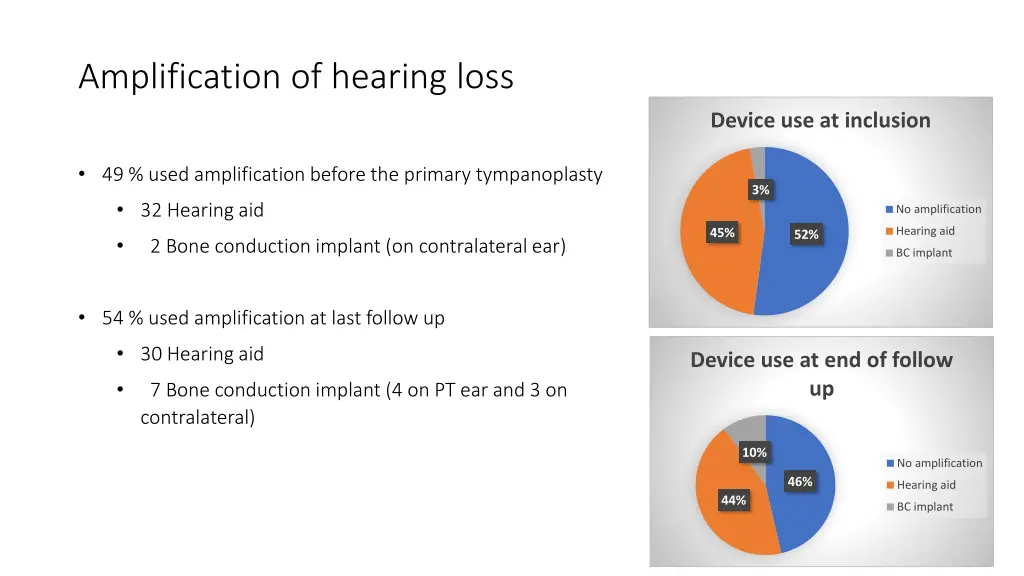 Amplification of hearing loss

• 49 % used amplification before the primary tympanoplasty
  • 32 Hearing aid
  • 2 Bone conduction implant (on contralateral ear)

• 54 % used amplification at last follow up
  • 30 Hearing aid
  • 7 Bone conduction implant (4 on PT ear and 3 on contralateral)

Device use at inclusion

3%
45%
52%

No amplification
Hearing aid
BC implant

Device use at end of follow up

10%
46%
44%

No amplification
Hearing aid
BC implant